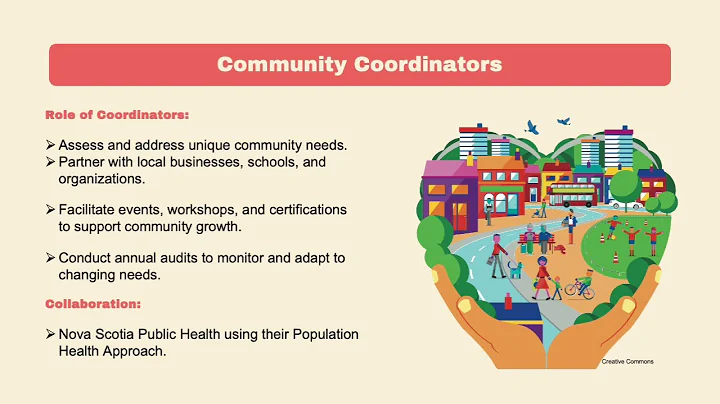 Community Coordinators

Role of Coordinators:

➢ Assess and address unique community needs.
➢ Partner with local businesses, schools, and organizations.

➢ Facilitate events, workshops, and certifications to support community growth.

➢ Conduct annual audits to monitor and adapt to changing needs.

Collaboration:

➢ Nova Scotia Public Health using their Population Health Approach.

Creative Commons